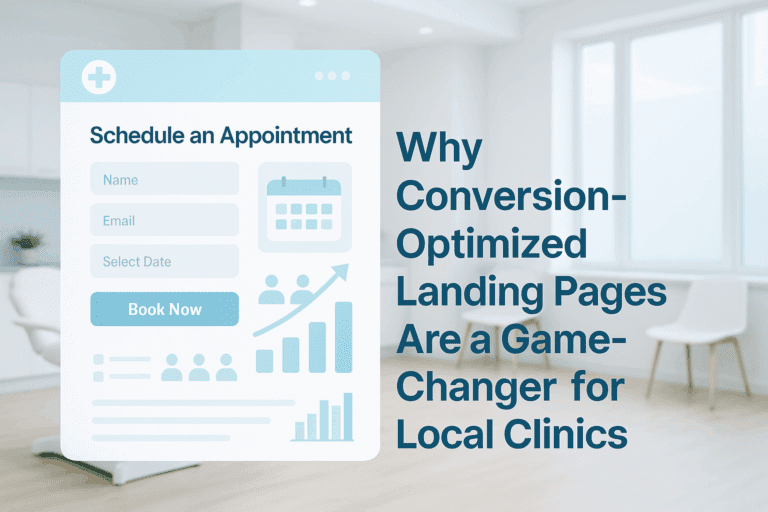 Schedule an Appointment

Name

Email

Select Date

Book Now

Why Conversion-Optimized Landing Pages Are a Game-Changer for Local Clinics